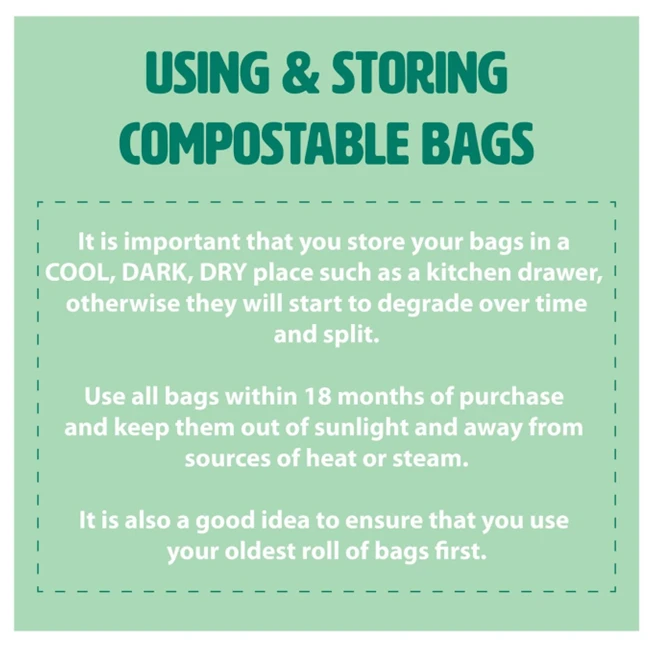 USING & STORING COMPOSTABLE BAGS

It is important that you store your bags in a COOL, DARK, DRY place such as a kitchen drawer, otherwise they will start to degrade over time and split.

Use all bags within 18 months of purchase and keep them out of sunlight and away from sources of heat or steam.

It is also a good idea to ensure that you use your oldest roll of bags first.